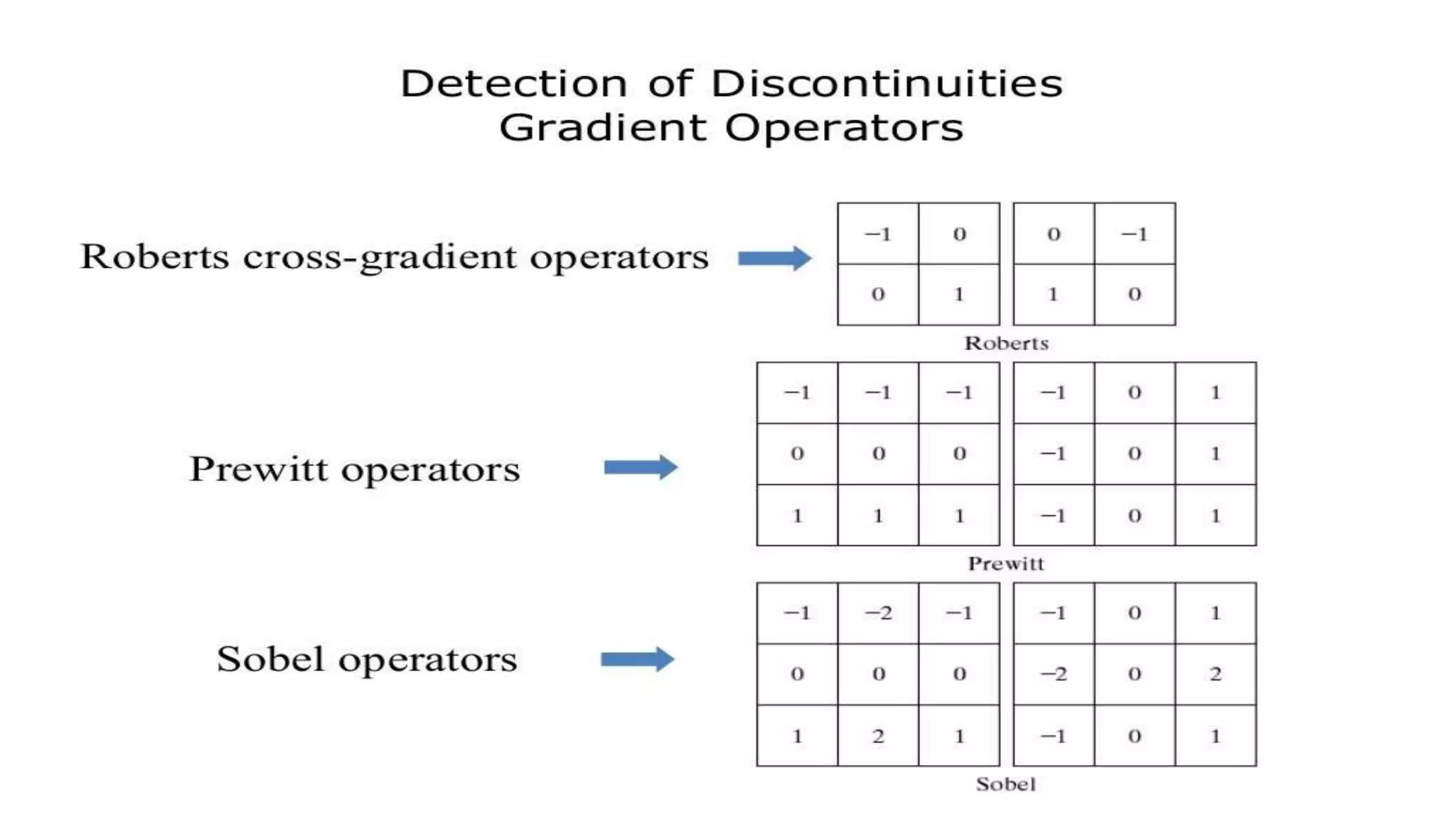 Detection of Discontinuities
Gradient Operators

Roberts cross-gradient operators

| −1 | 0 |
|---|---|
| 0 | 1 |

| 0 | −1 |
|---|---|
| 1 | 0 |

Roberts

Prewitt operators

| −1 | −1 | −1 |
|---|---|---|
| 0 | 0 | 0 |
| 1 | 1 | 1 |

| −1 | 0 | 1 |
|---|---|---|
| −1 | 0 | 1 |
| −1 | 0 | 1 |

Prewitt

Sobel operators

| −1 | −2 | −1 |
|---|---|---|
| 0 | 0 | 0 |
| 1 | 2 | 1 |

| −1 | 0 | 1 |
|---|---|---|
| −2 | 0 | 2 |
| −1 | 0 | 1 |

Sobel